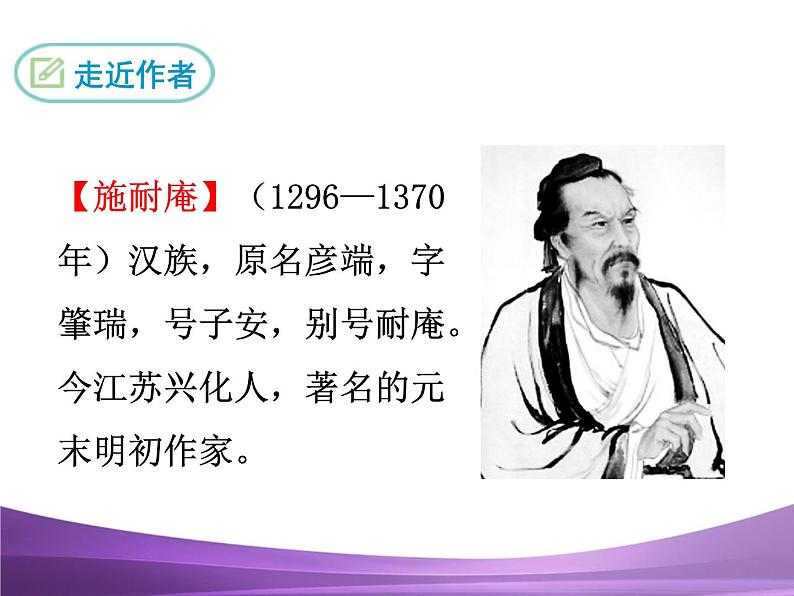 走近作者

【施耐庵】（1296—1370年）汉族，原名彦端，字肇瑞，号子安，别号耐庵。今江苏兴化人，著名的元末明初作家。